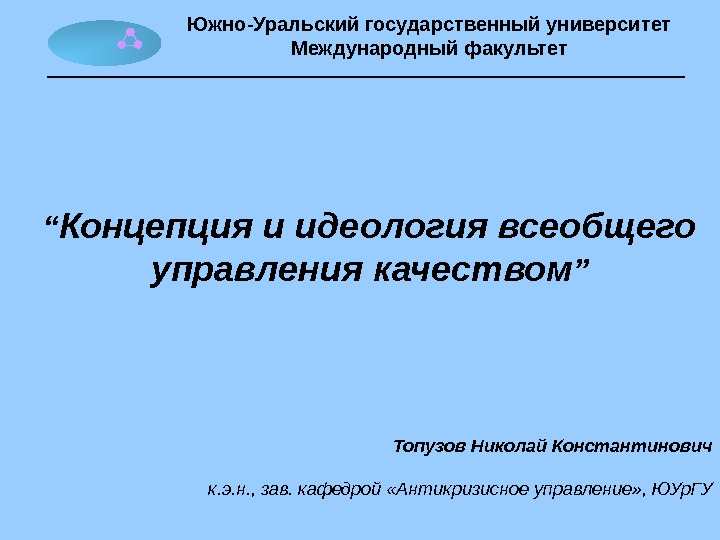 Южно-Уральский государственный университет
Международный факультет

“Концепция и идеология всеобщего управления качеством”

Топузов Николай Константинович

к.э.н., зав. кафедрой «Антикризисное управление», ЮУрГУ